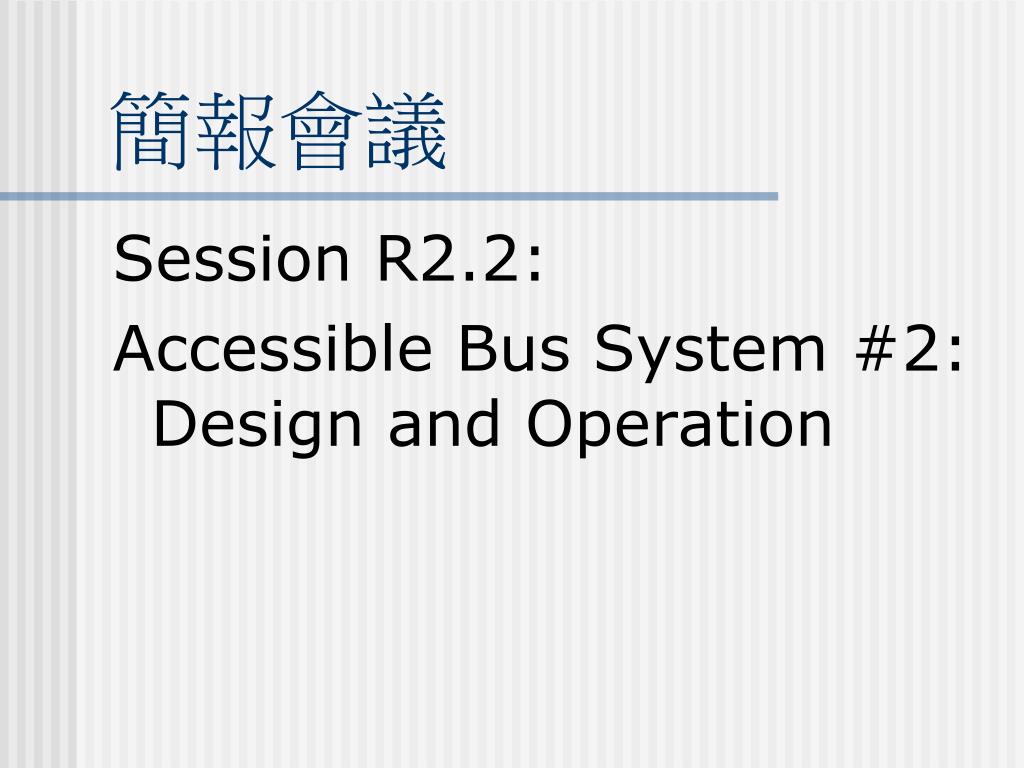 簡報會議

Session R2.2:

Accessible Bus System #2: Design and Operation